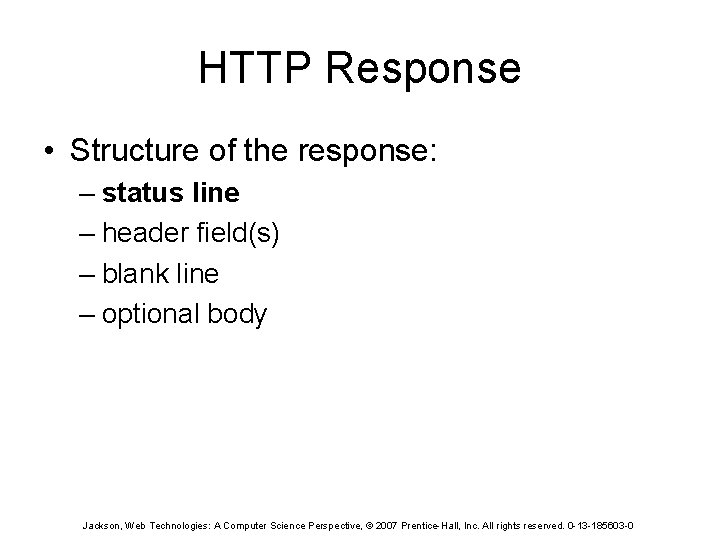 HTTP Response

• Structure of the response:
– status line
– header field(s)
– blank line
– optional body

Jackson, Web Technologies: A Computer Science Perspective, © 2007 Prentice-Hall, Inc. All rights reserved. 0-13-185603-0